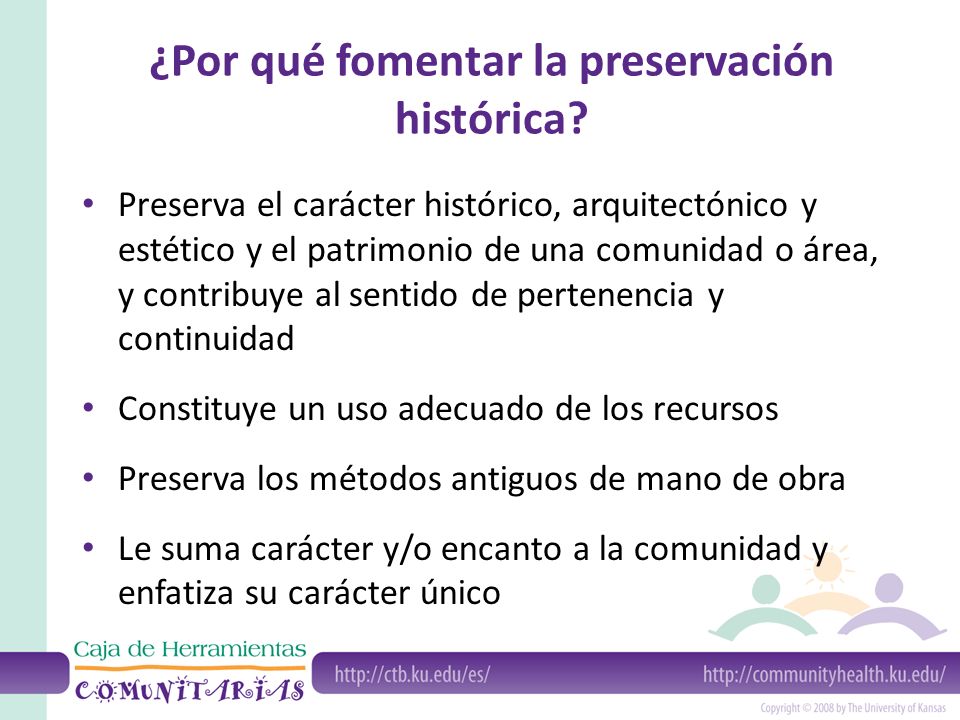 ¿Por qué fomentar la preservación histórica?

• Preserva el carácter histórico, arquitectónico y estético y el patrimonio de una comunidad o área, y contribuye al sentido de pertenencia y continuidad

• Constituye un uso adecuado de los recursos

• Preserva los métodos antiguos de mano de obra

• Le suma carácter y/o encanto a la comunidad y enfatiza su carácter único

Caja de Herramientas COMUNITARIAS

http://ctb.ku.edu/es/

http://communityhealth.ku.edu/

Copyright © 2008 by The University of Kansas